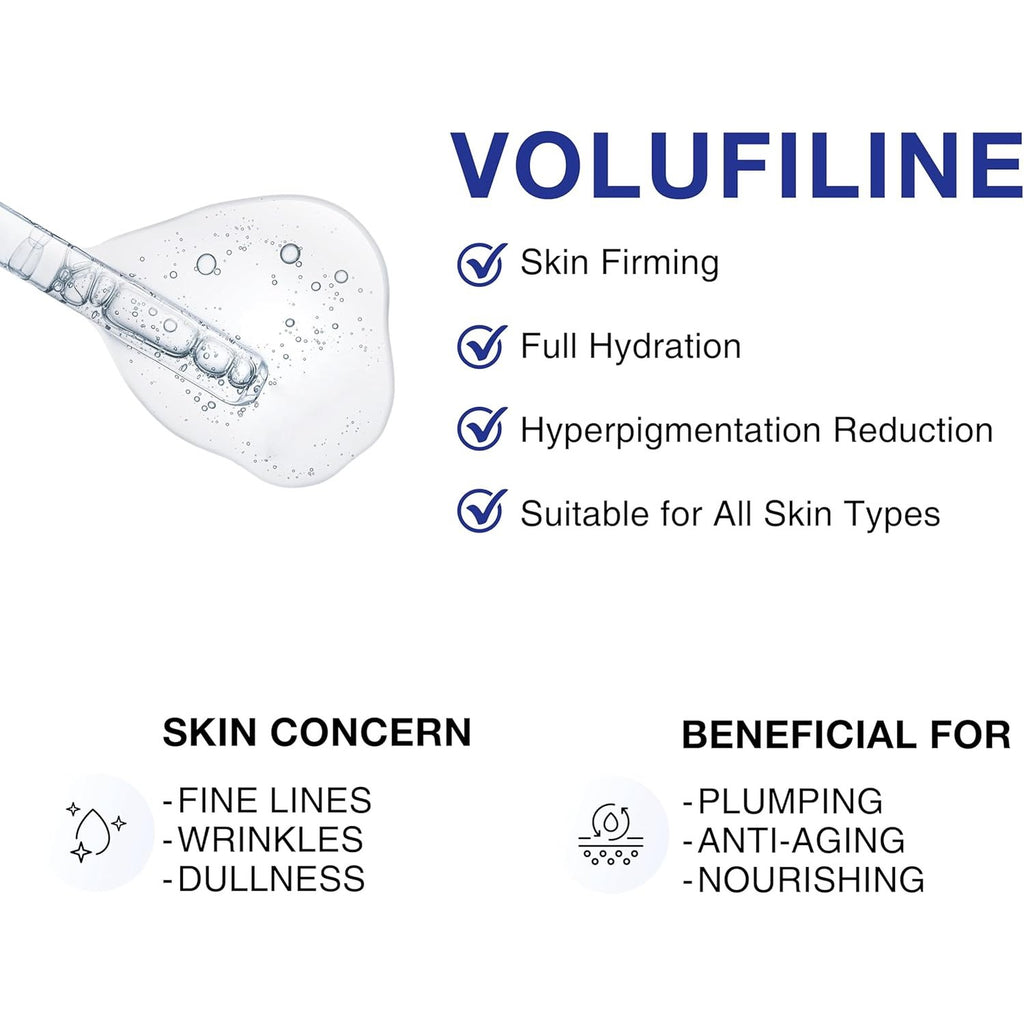 VOLUFILINE

Skin Firming

Full Hydration

Hyperpigmentation Reduction

Suitable for All Skin Types

SKIN CONCERN

-FINE LINES
-WRINKLES
-DULLNESS

BENEFICIAL FOR

-PLUMPING
-ANTI-AGING
-NOURISHING